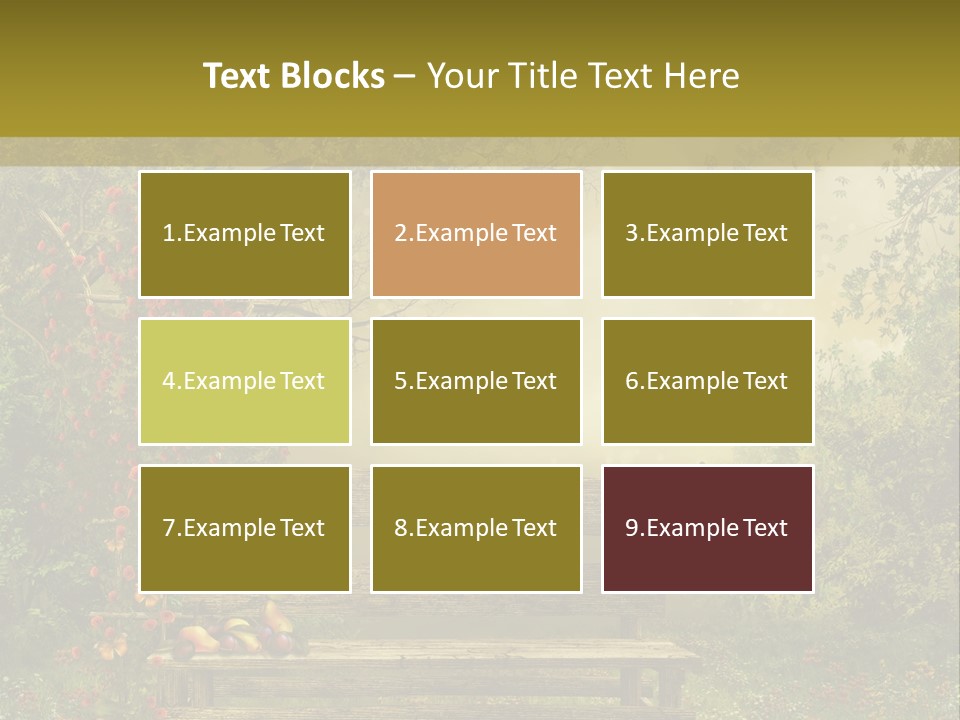 Text Blocks – Your Title Text Here

1.Example Text

2.Example Text

3.Example Text

4.Example Text

5.Example Text

6.Example Text

7.Example Text

8.Example Text

9.Example Text